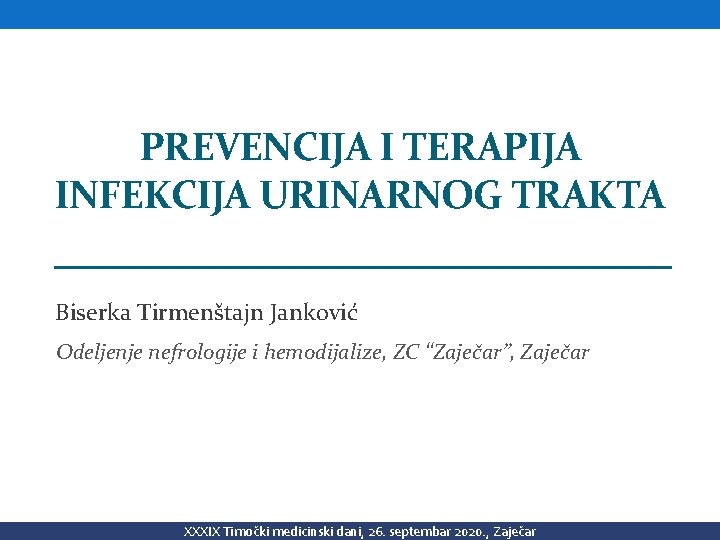 PREVENCIJA I TERAPIJA INFEKCIJA URINARNOG TRAKTA

Biserka Tirmenštajn Janković

Odeljenje nefrologije i hemodijalize, ZC “Zaječar”, Zaječar

XXXIX Timočki medicinski dani, 26. septembar 2020., Zaječar